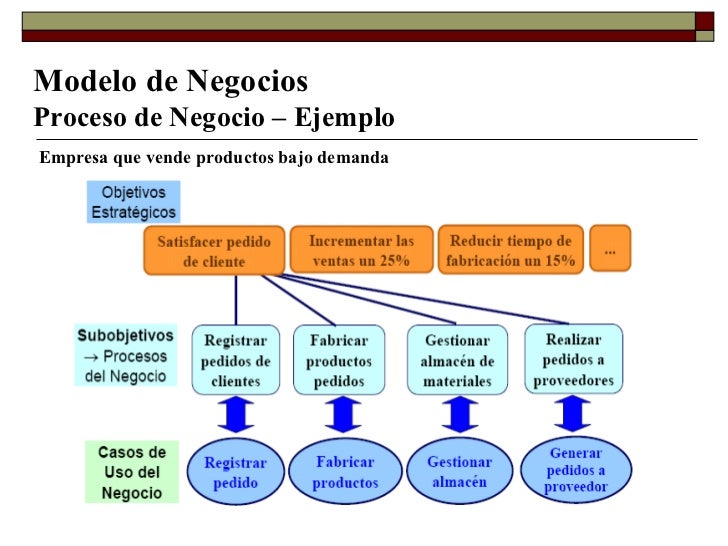 Modelo de Negocios
Proceso de Negocio – Ejemplo

Empresa que vende productos bajo demanda

Objetivos Estratégicos

Satisfacer pedido de cliente

Incrementar las ventas un 25%

Reducir tiempo de fabricación un 15%

...

Subobjetivos → Procesos del Negocio

Registrar pedidos de clientes

Fabricar productos pedidos

Gestionar almacén de materiales

Realizar pedidos a proveedores

Casos de Uso del Negocio

Registrar pedido

Fabricar productos

Gestionar almacén

Generar pedidos a proveedor